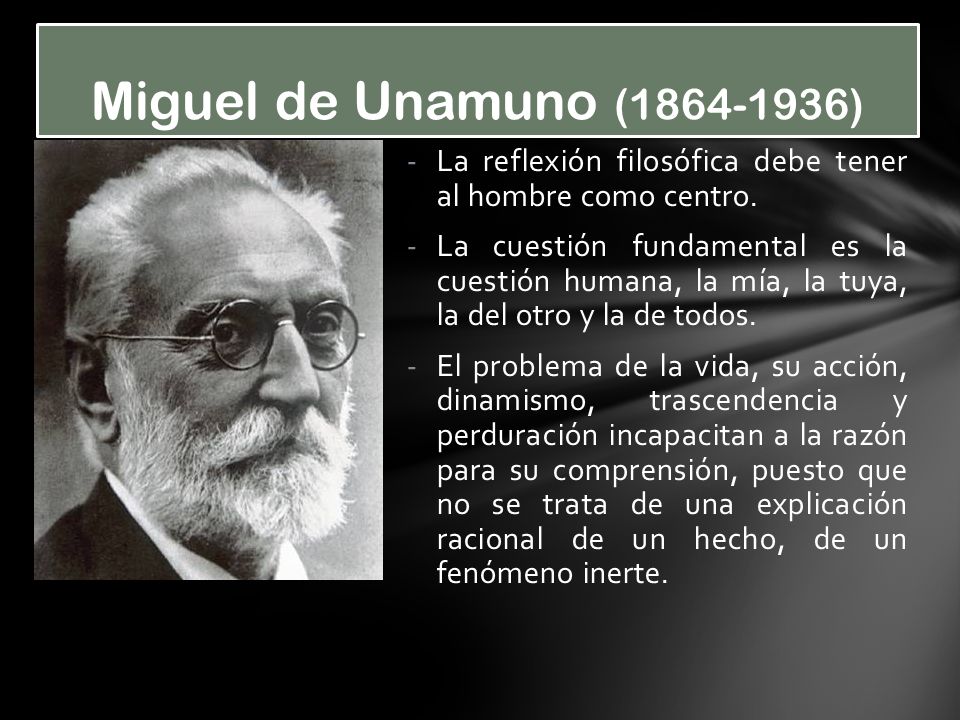 Miguel de Unamuno (1864-1936)

- La reflexión filosófica debe tener al hombre como centro.

- La cuestión fundamental es la cuestión humana, la mía, la tuya, la del otro y la de todos.

- El problema de la vida, su acción, dinamismo, trascendencia y perduración incapacitan a la razón para su comprensión, puesto que no se trata de una explicación racional de un hecho, de un fenómeno inerte.